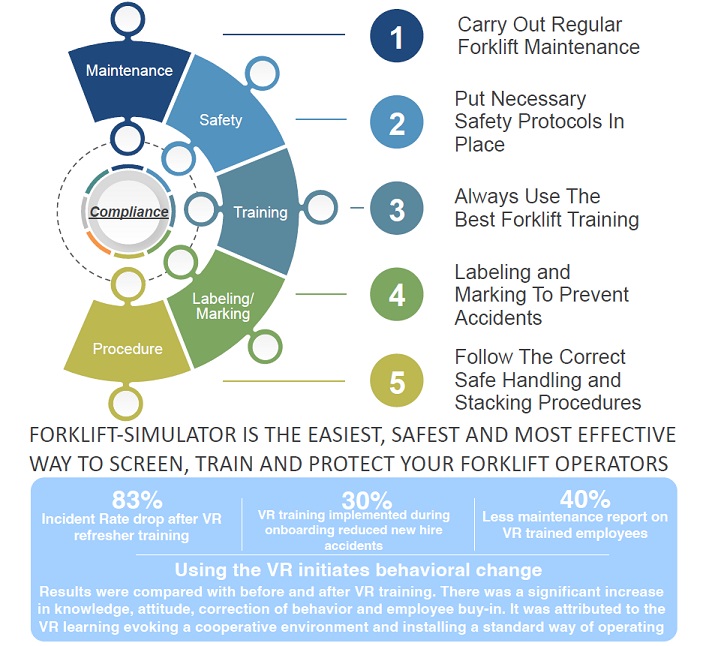 Maintenance

Safety

Compliance

Training

Labeling/ Marking

Procedure

1 Carry Out Regular Forklift Maintenance

2 Put Necessary Safety Protocols In Place

3 Always Use The Best Forklift Training

4 Labeling and Marking To Prevent Accidents

5 Follow The Correct Safe Handling and Stacking Procedures

FORKLIFT-SIMULATOR IS THE EASIEST, SAFEST AND MOST EFFECTIVE WAY TO SCREEN, TRAIN AND PROTECT YOUR FORKLIFT OPERATORS

83%
Incident Rate drop after VR refresher training

30%
VR training implemented during onboarding reduced new hire accidents

40%
Less maintenance report on VR trained employees

Using the VR initiates behavioral change

Results were compared with before and after VR training. There was a significant increase in knowledge, attitude, correction of behavior and employee buy-in. It was attributed to the VR learning evoking a cooperative environment and installing a standard way of operating